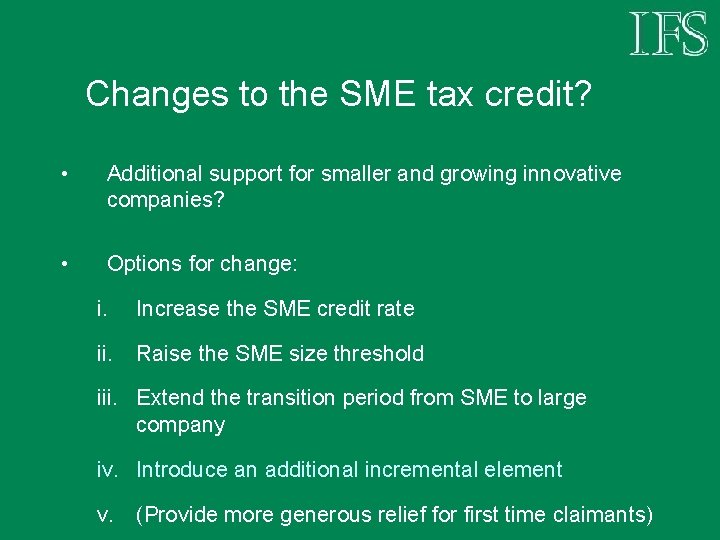 IFS

Changes to the SME tax credit?

• Additional support for smaller and growing innovative companies?

• Options for change:

i. Increase the SME credit rate

ii. Raise the SME size threshold

iii. Extend the transition period from SME to large company

iv. Introduce an additional incremental element

v. (Provide more generous relief for first time claimants)